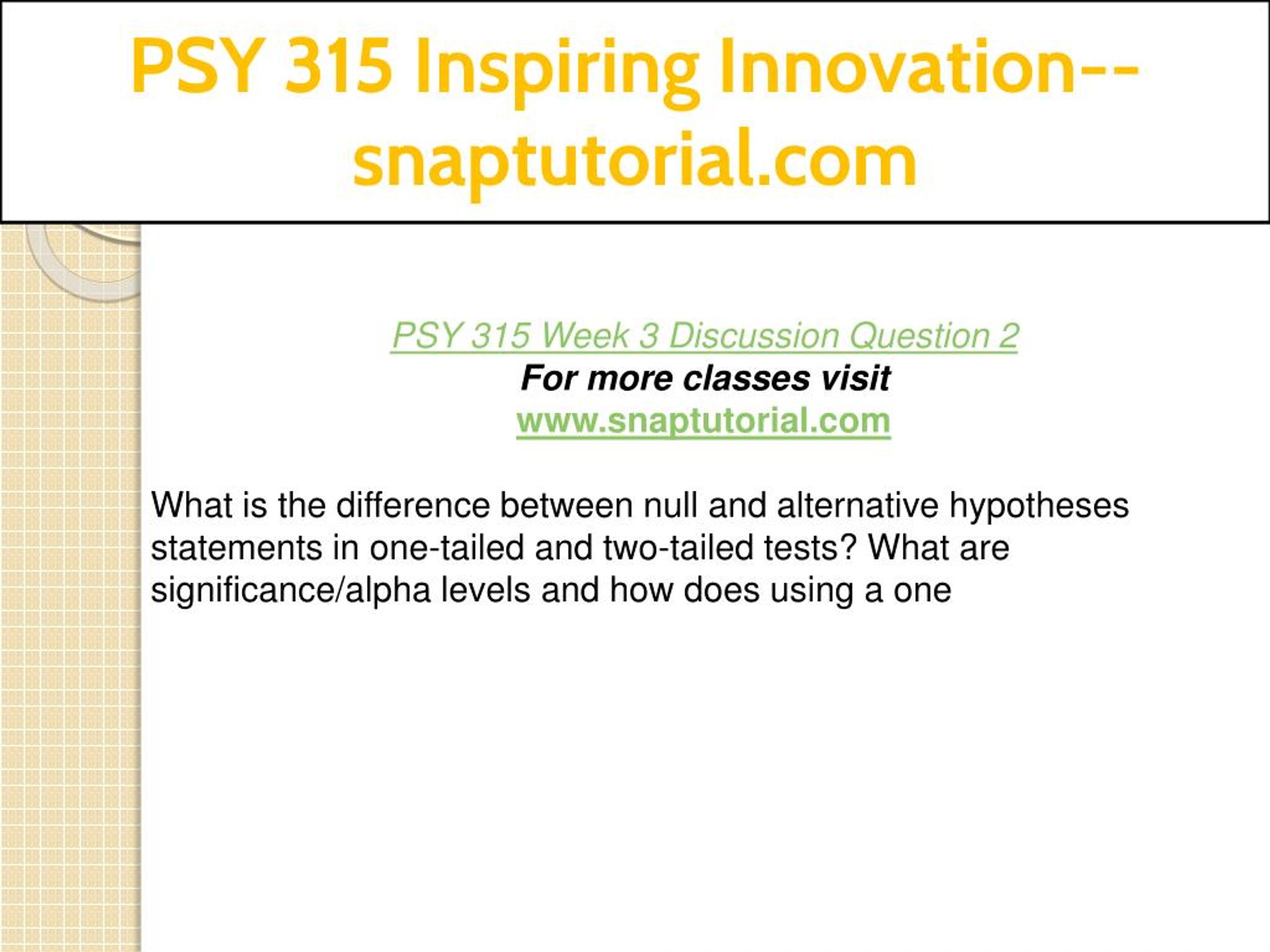 PSY 315 Inspiring Innovation--snaptutorial.com

PSY 315 Week 3 Discussion Question 2
For more classes visit
www.snaptutorial.com

What is the difference between null and alternative hypotheses statements in one-tailed and two-tailed tests? What are significance/alpha levels and how does using a one